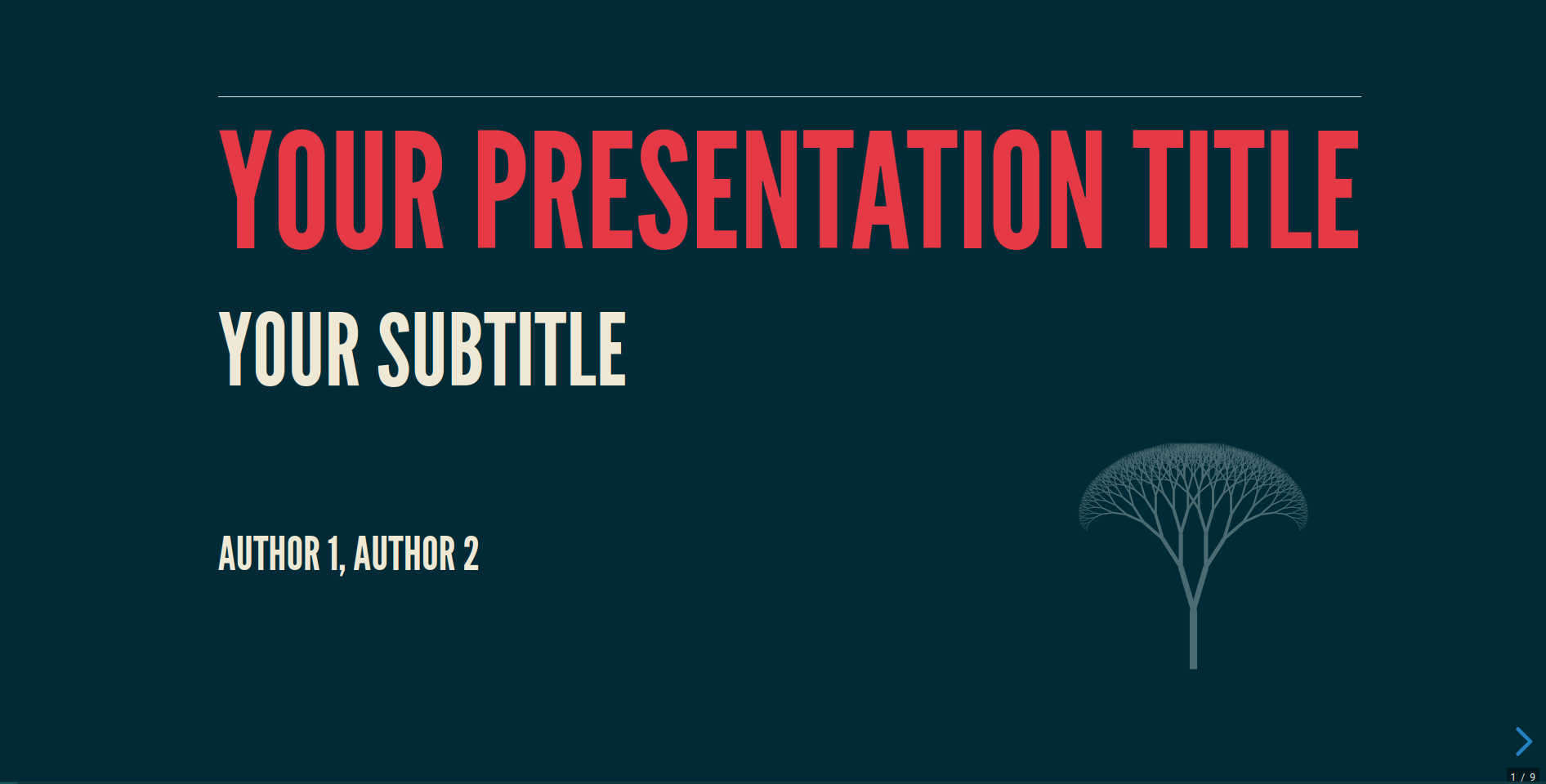 YOUR PRESENTATION TITLE

YOUR SUBTITLE

AUTHOR 1, AUTHOR 2

1 / 9